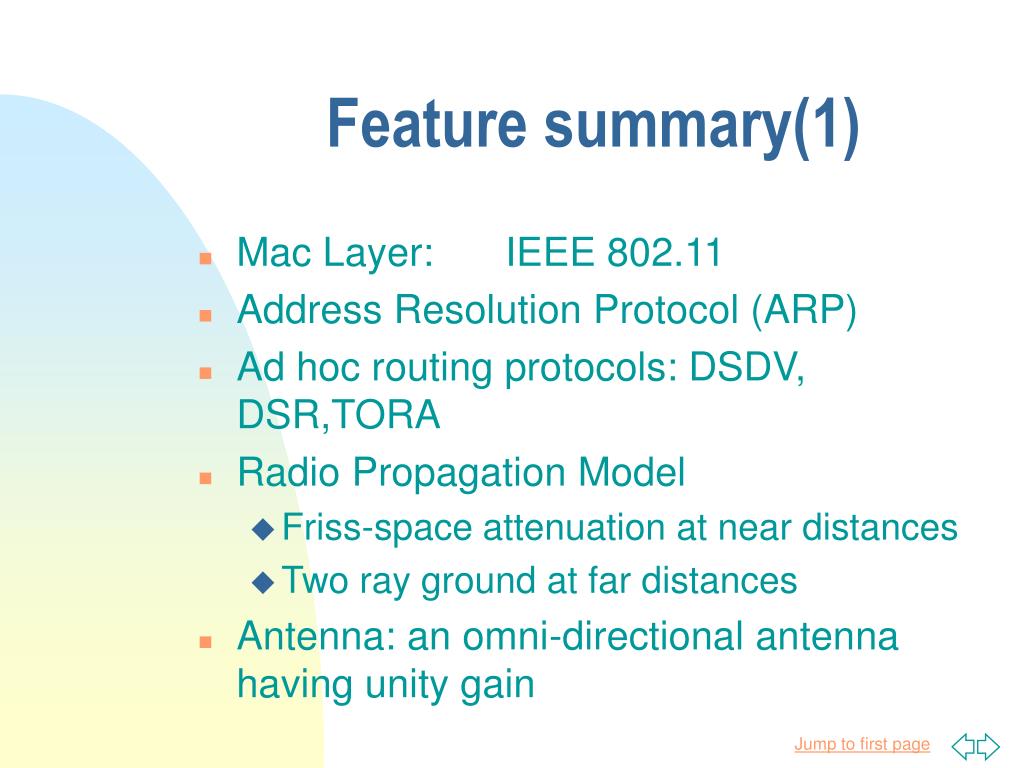 Feature summary(1)

- Mac Layer: IEEE 802.11
- Address Resolution Protocol (ARP)
- Ad hoc routing protocols: DSDV, DSR,TORA
- Radio Propagation Model
  - Friss-space attenuation at near distances
  - Two ray ground at far distances
- Antenna: an omni-directional antenna having unity gain

Jump to first page